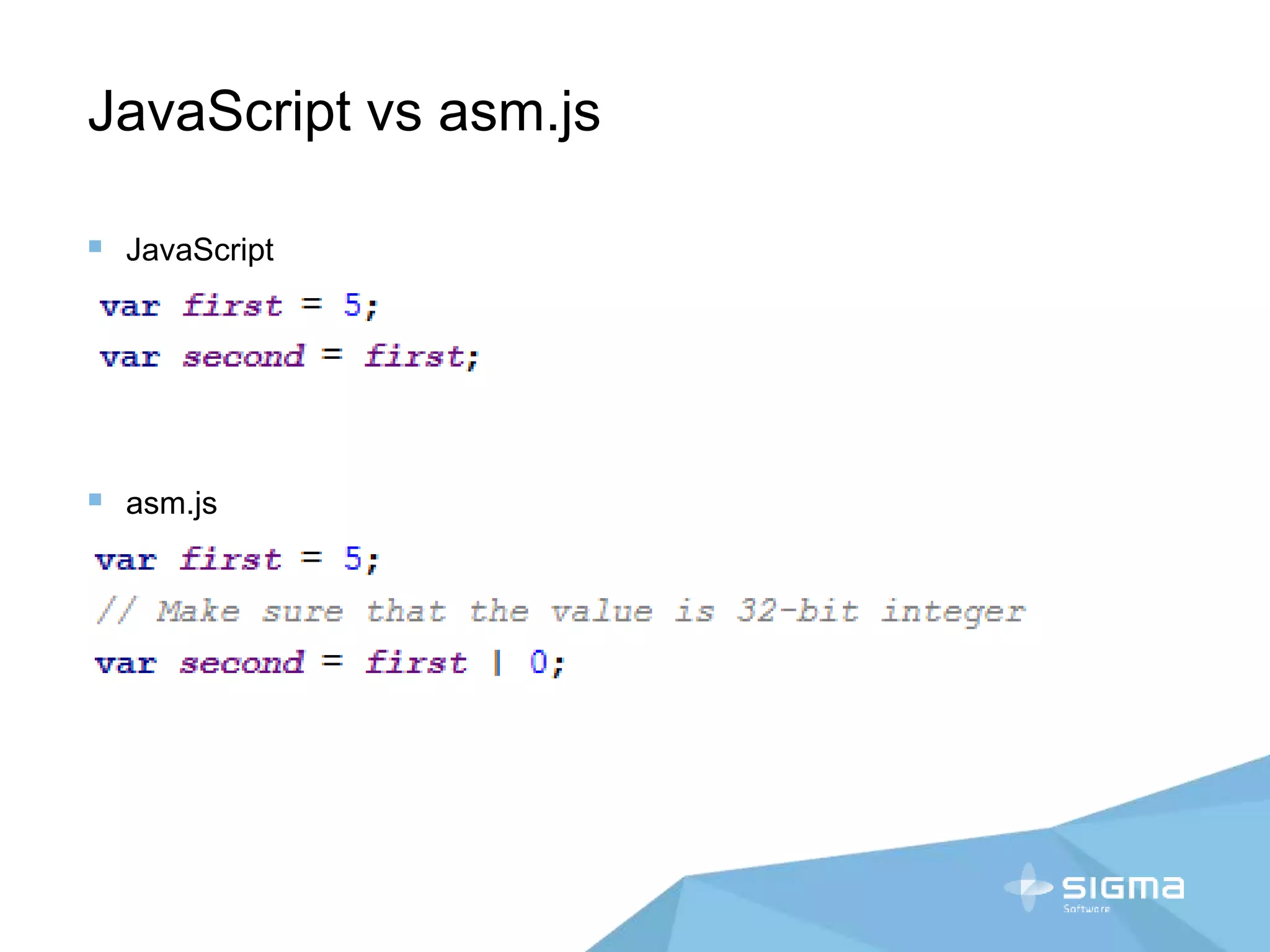 JavaScript vs asm.js

JavaScript

var first = 5;
var second = first;

asm.js

var first = 5;
// Make sure that the value is 32-bit integer
var second = first | 0;

SIGMA
Software